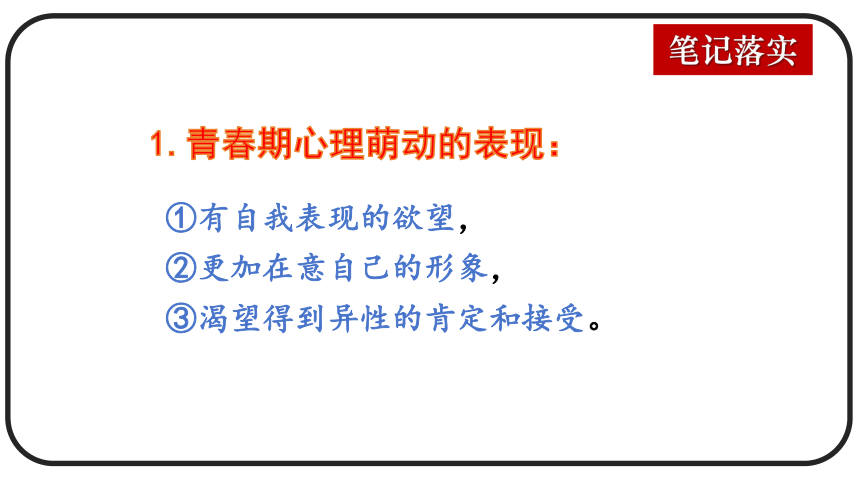 笔记落实

1. 青春期心理萌动的表现：

①有自我表现的欲望，
②更加在意自己的形象，
③渴望得到异性的肯定和接受。